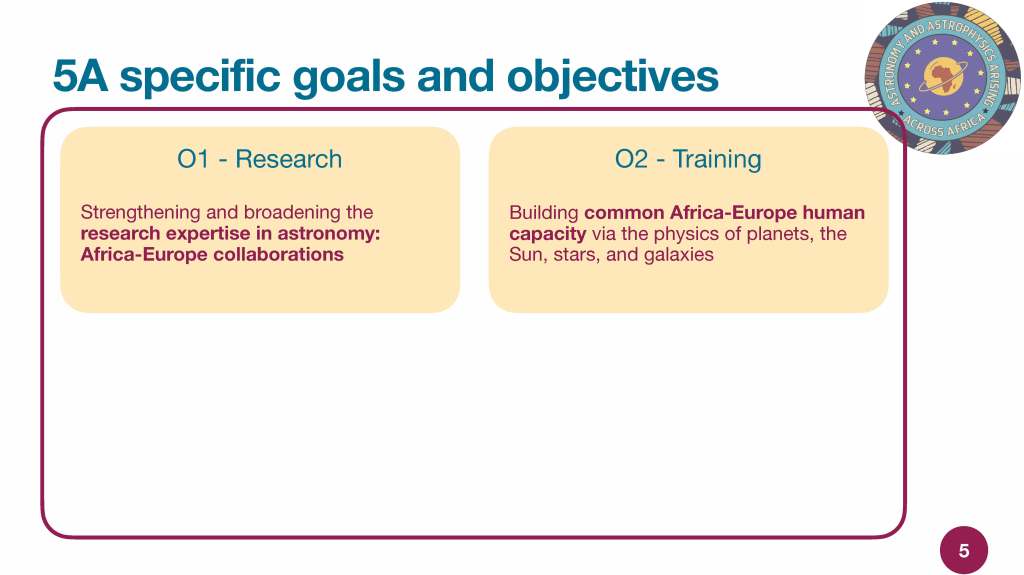 5A specific goals and objectives

ASTRONOMY AND ASTROPHYSICS ARISING ACROSS AFRICA

O1 - Research

Strengthening and broadening the research expertise in astronomy: Africa-Europe collaborations

O2 - Training

Building common Africa-Europe human capacity via the physics of planets, the Sun, stars, and galaxies

5